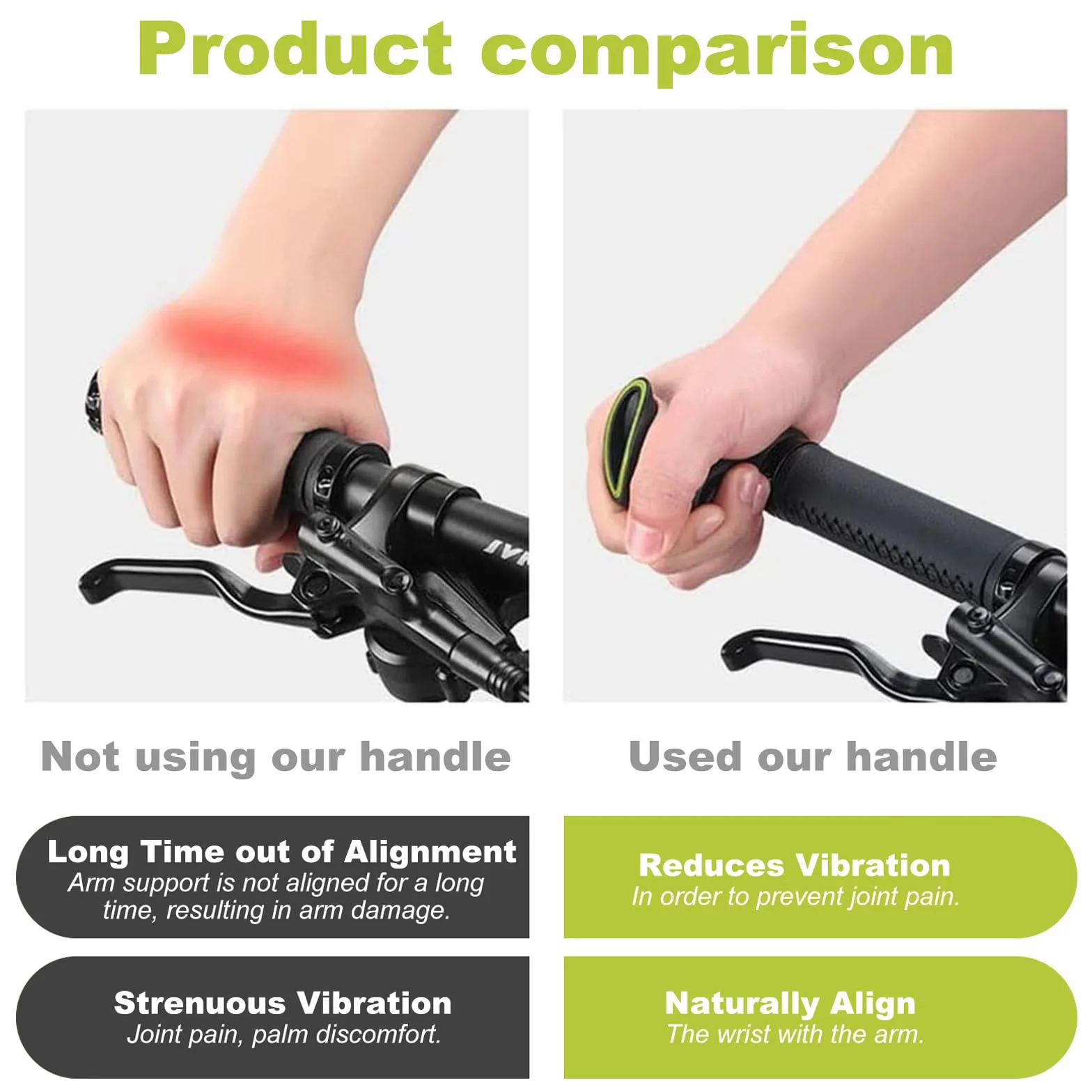 Product comparison

Not using our handle

Long Time out of Alignment
Arm support is not aligned for a long time, resulting in arm damage.

Strenuous Vibration
Joint pain, palm discomfort.

Used our handle

Reduces Vibration
In order to prevent joint pain.

Naturally Align
The wrist with the arm.